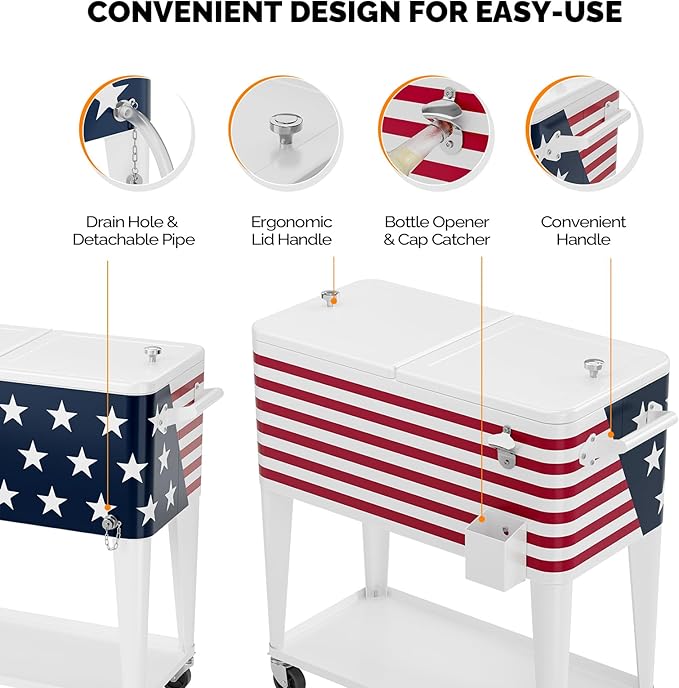 CONVENIENT DESIGN FOR EASY-USE

Drain Hole & Detachable Pipe

Ergonomic Lid Handle

Bottle Opener & Cap Catcher

Convenient Handle